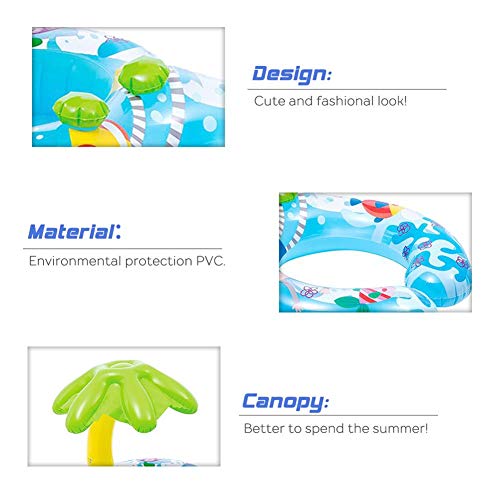 Design:

Cute and fashional look!

Material:

Environmental protection PVC.

Canopy:

Better to spend the summer!